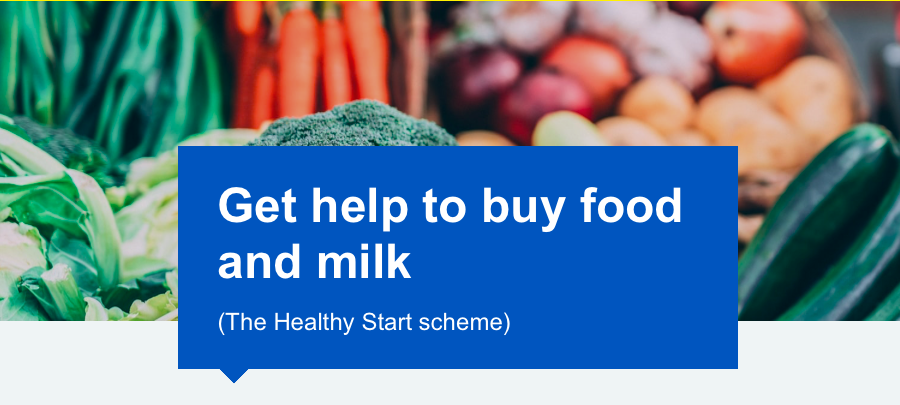 Get help to buy food and milk

(The Healthy Start scheme)